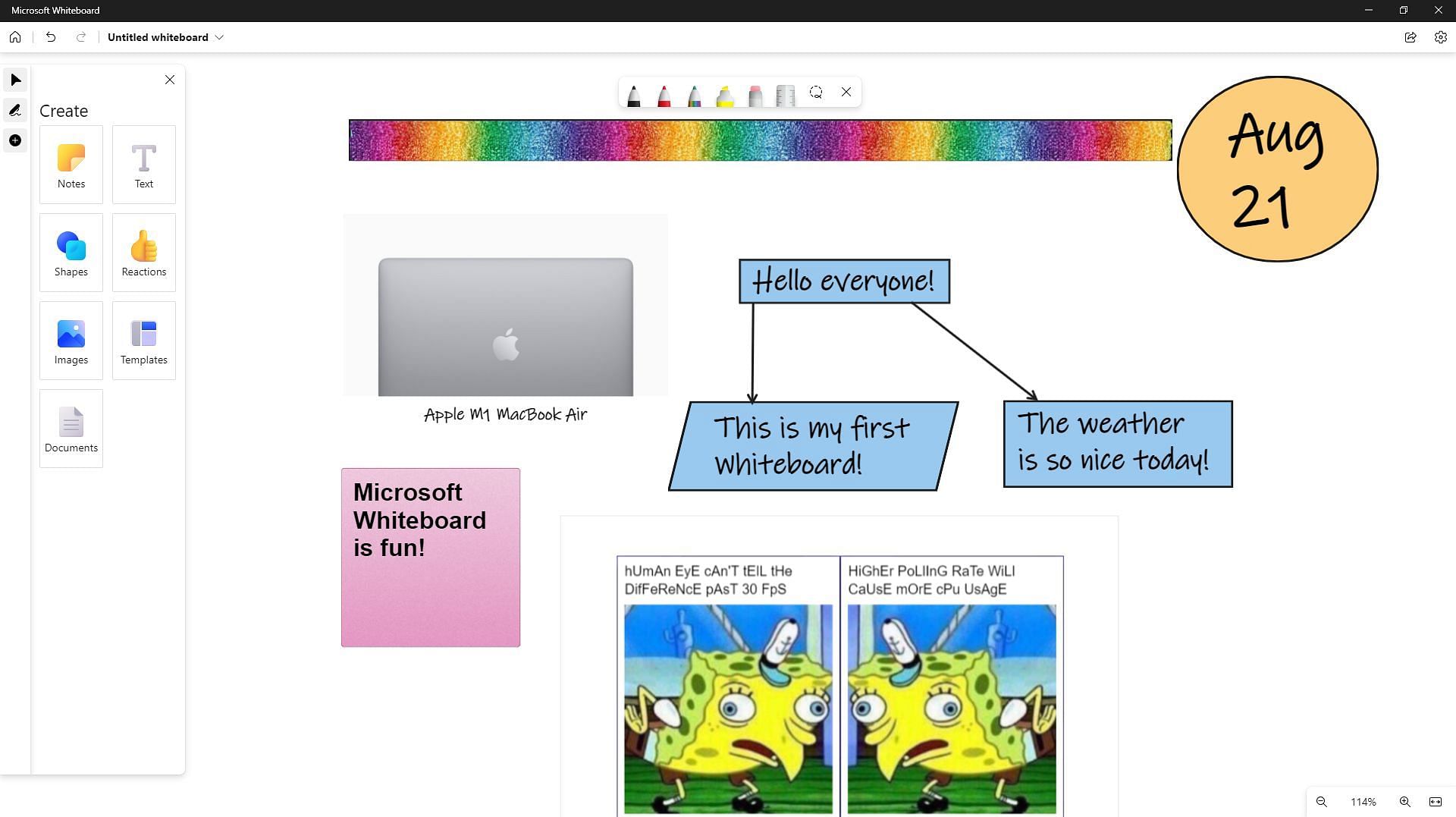 Microsoft Whiteboard

Untitled whiteboard

Create

Notes

Text

Shapes

Reactions

Images

Templates

Documents

Aug 21

Apple M1 MacBook Air

Hello everyone!

This is my first whiteboard!

The weather is so nice today!

Microsoft Whiteboard is fun!

hUmAn EyE cAn'T tElL tHe DifFeReNcE pAsT 30 FpS

HiGhEr PoLlInG RaTe WiLl CaUsE mOrE cPu UsAgE

114%